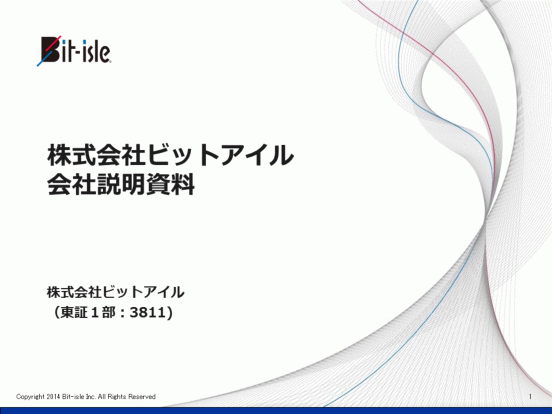 Bit-isle

株式会社ビットアイル
会社説明資料

株式会社ビットアイル
（東証１部：3811）

Copyright 2014 Bit-isle Inc. All Rights Reserved

1